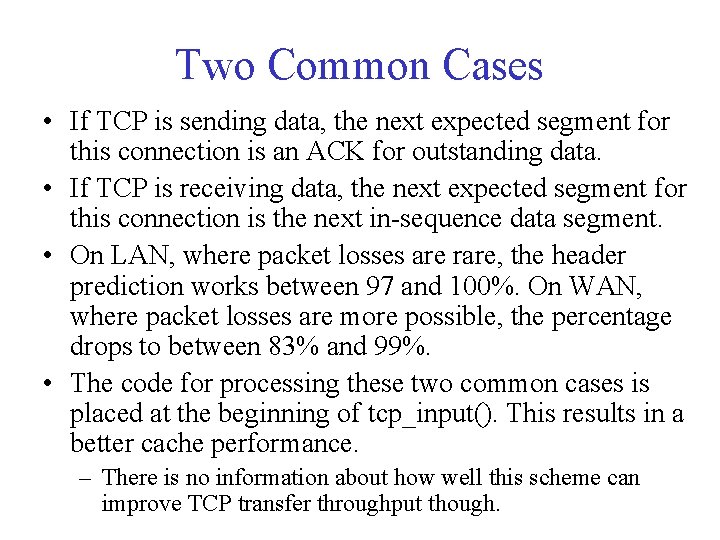 Two Common Cases

• If TCP is sending data, the next expected segment for this connection is an ACK for outstanding data.

• If TCP is receiving data, the next expected segment for this connection is the next in-sequence data segment.

• On LAN, where packet losses are rare, the header prediction works between 97 and 100%. On WAN, where packet losses are more possible, the percentage drops to between 83% and 99%.

• The code for processing these two common cases is placed at the beginning of tcp_input(). This results in a better cache performance.

– There is no information about how well this scheme can improve TCP transfer throughput though.